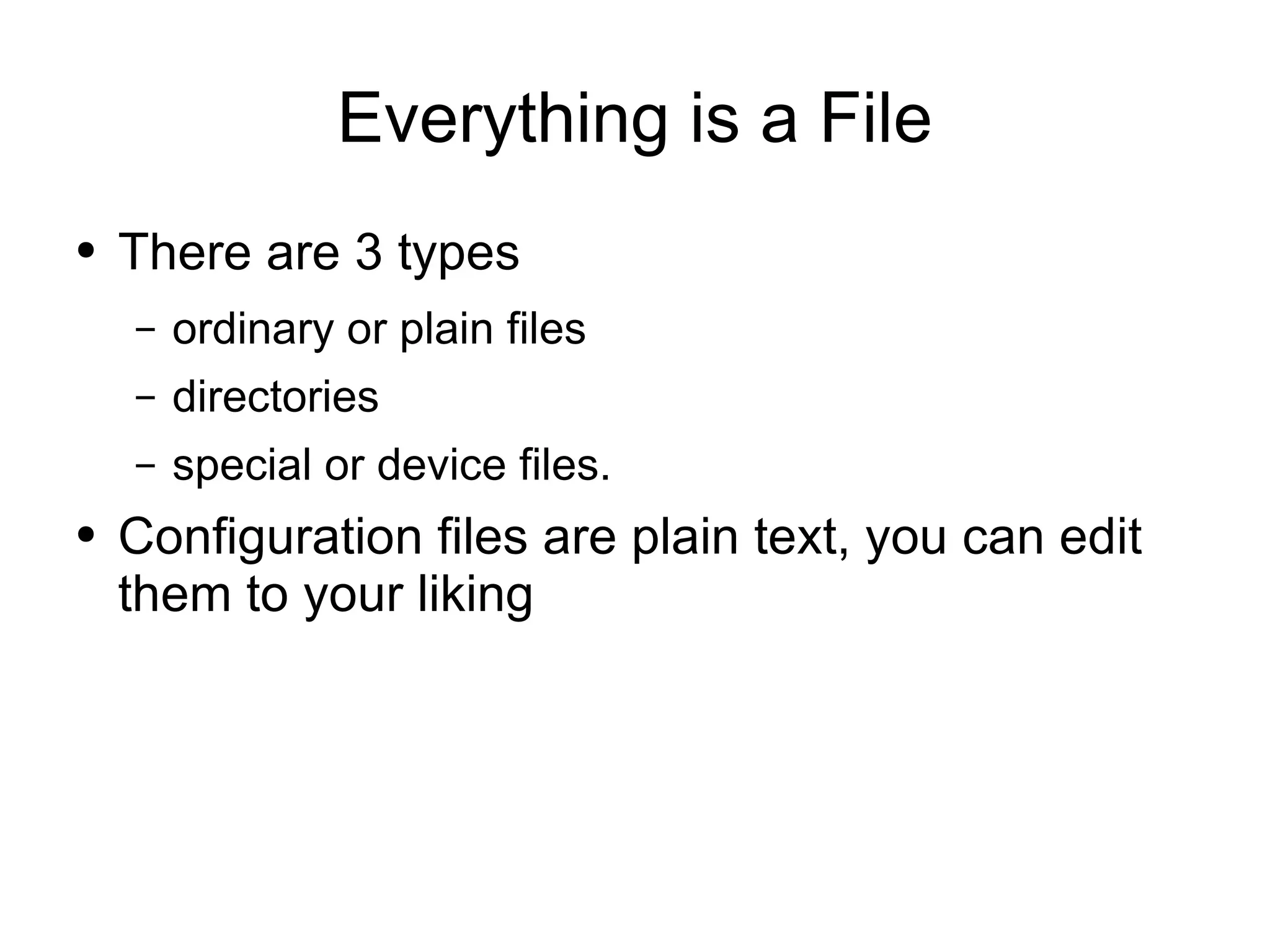 Everything is a File

• There are 3 types
  – ordinary or plain files
  – directories
  – special or device files.
• Configuration files are plain text, you can edit them to your liking